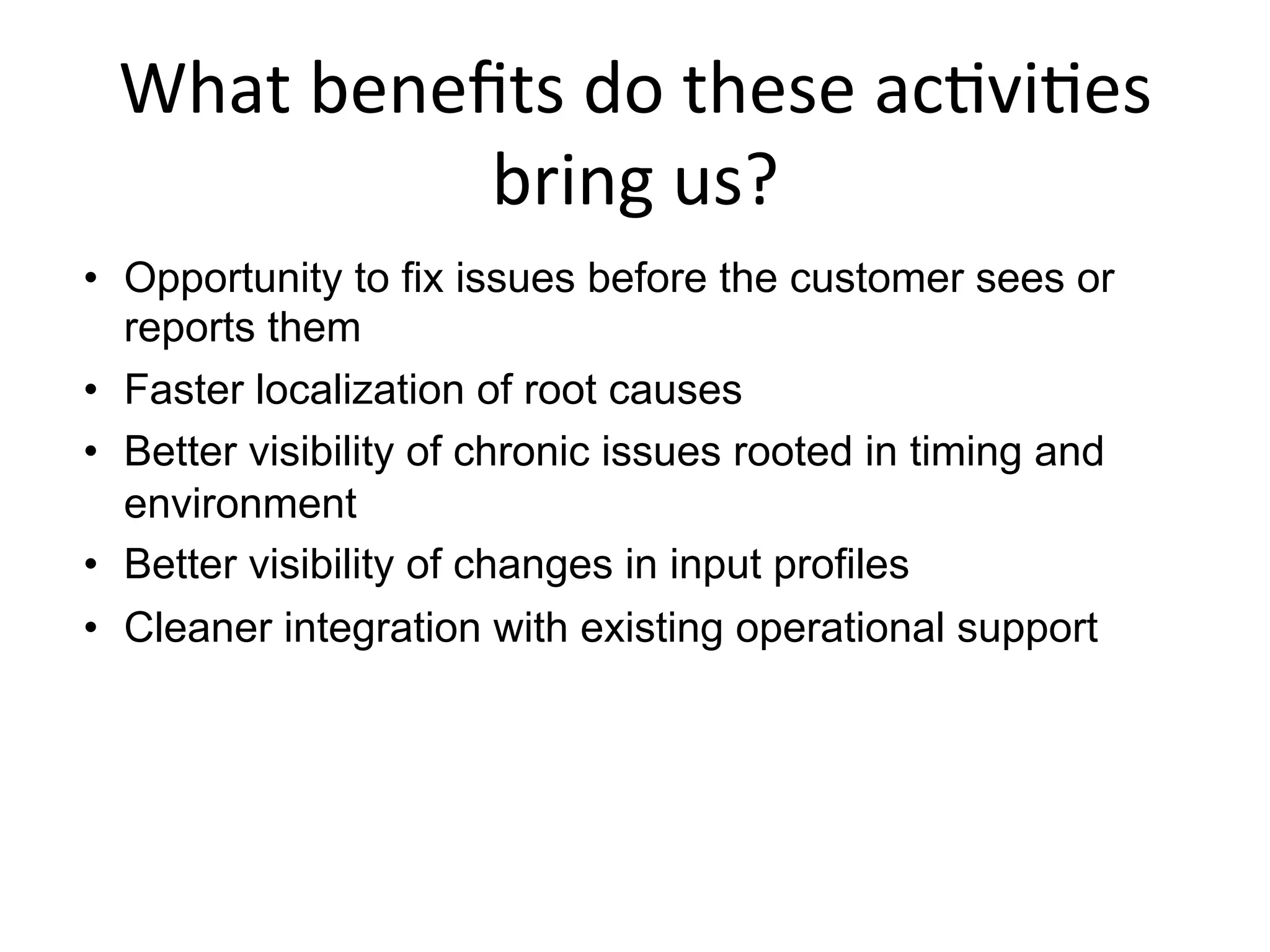 What benefits do these activities bring us?

• Opportunity to fix issues before the customer sees or reports them
• Faster localization of root causes
• Better visibility of chronic issues rooted in timing and environment
• Better visibility of changes in input profiles
• Cleaner integration with existing operational support